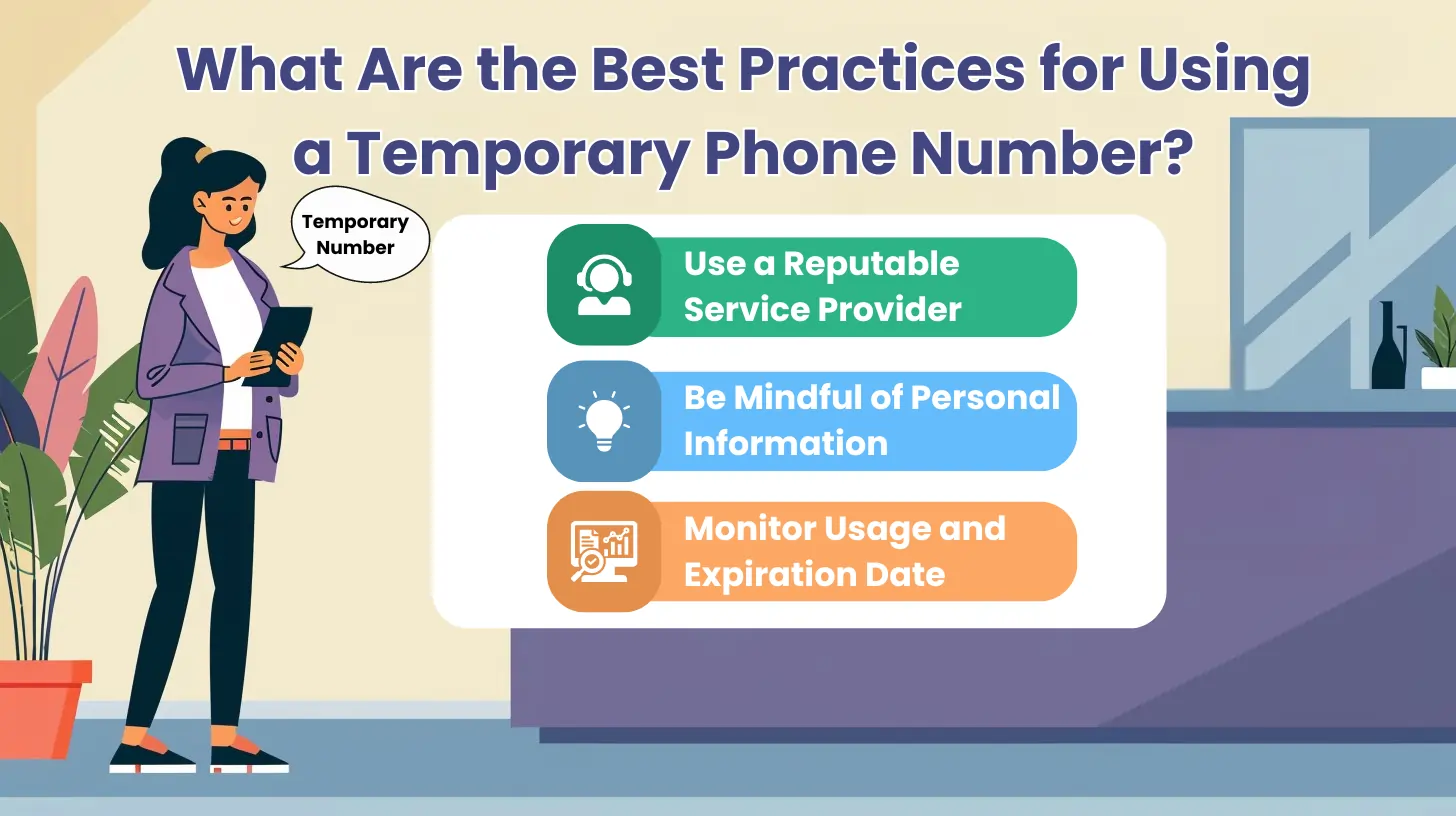 What Are the Best Practices for Using a Temporary Phone Number?

Temporary Number

Use a Reputable Service Provider

Be Mindful of Personal Information

Monitor Usage and Expiration Date